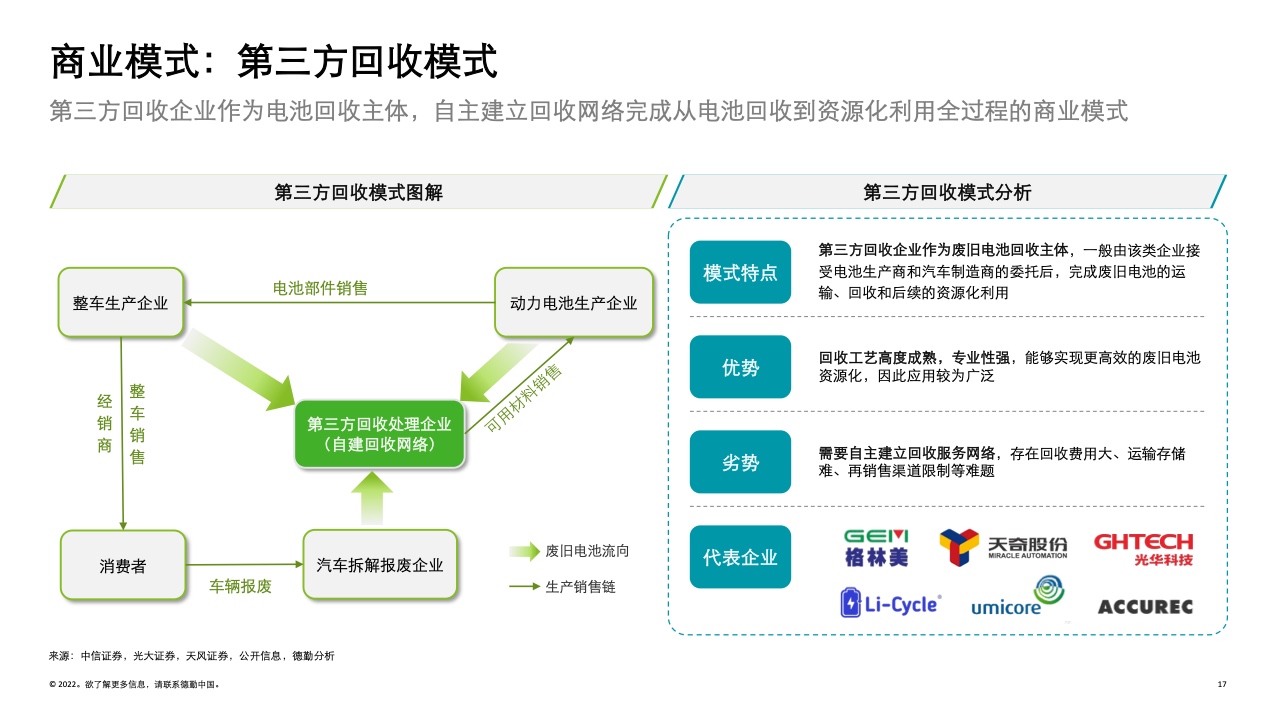 商业模式：第三方回收模式
第三方回收企业作为电池回收主体，自主建立回收网络完成从电池回收到资源化利用全过程的商业模式

第三方回收模式图解

整车生产企业

电池部件销售

动力电池生产企业

经销商

整车销售

第三方回收处理企业（自建回收网络）

可用材料销售

消费者

车辆报废

汽车拆解报废企业

废旧电池流向

生产销售链

第三方回收模式分析

模式特点

第三方回收企业作为废旧电池回收主体，一般由该类企业接受电池生产商和汽车制造商的委托后，完成废旧电池的运输、回收和后续的资源化利用

优势

回收工艺高度成熟，专业性强，能够实现更高效的废旧电池资源化，因此应用较为广泛

劣势

需要自主建立回收服务网络，存在回收费用大、运输存储难、再销售渠道限制等难题

代表企业

GEM 格林美

天奇股份 MIRACLE AUTOMATION

GHTECH 光华科技

Li-Cycle

umicore

ACCUREC

来源：中信证券，光大证券，天风证券，公开信息，德勤分析

© 2022。欲了解更多信息，请联系德勤中国。

17